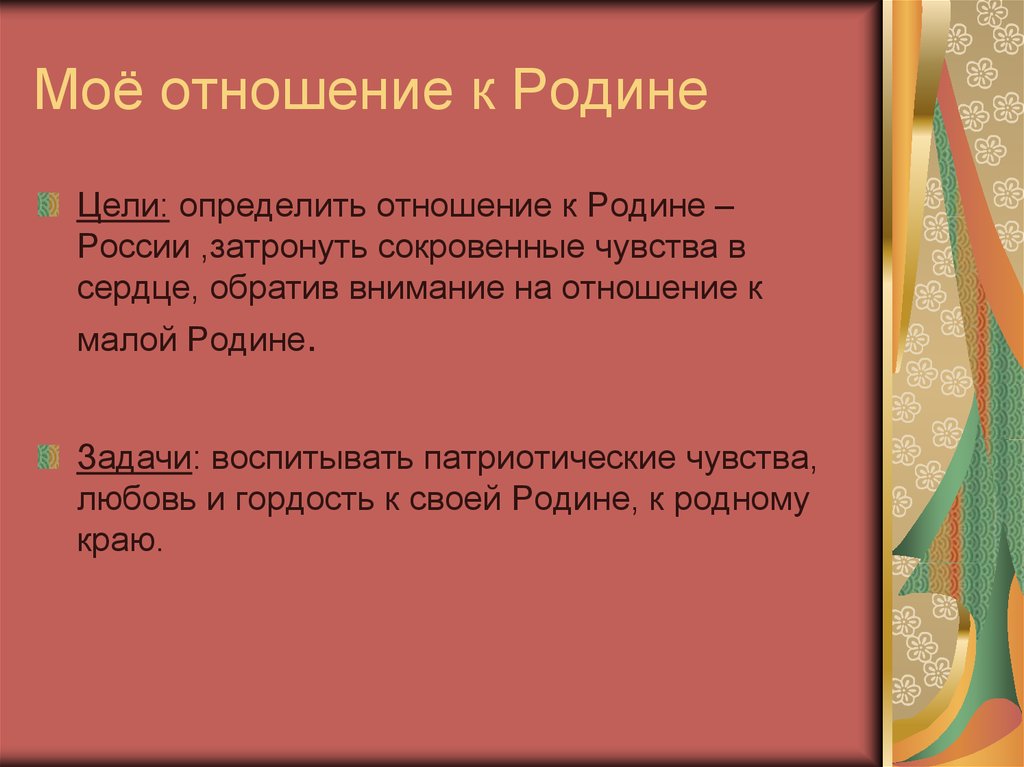 Моё отношение к Родине

Цели: определить отношение к Родине – России ,затронуть сокровенные чувства в сердце, обратив внимание на отношение к малой Родине.

Задачи: воспитывать патриотические чувства, любовь и гордость к своей Родине, к родному краю.